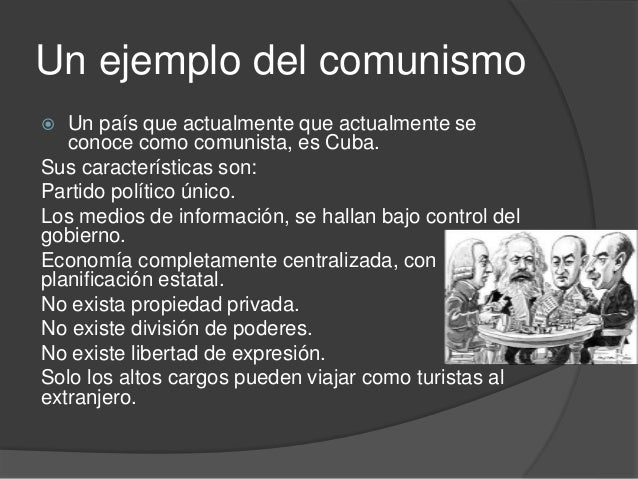 Un ejemplo del comunismo

Un país que actualmente que actualmente se conoce como comunista, es Cuba.

Sus características son:

Partido político único.

Los medios de información, se hallan bajo control del gobierno.

Economía completamente centralizada, con planificación estatal.

No exista propiedad privada.

No existe división de poderes.

No existe libertad de expresión.

Solo los altos cargos pueden viajar como turistas al extranjero.